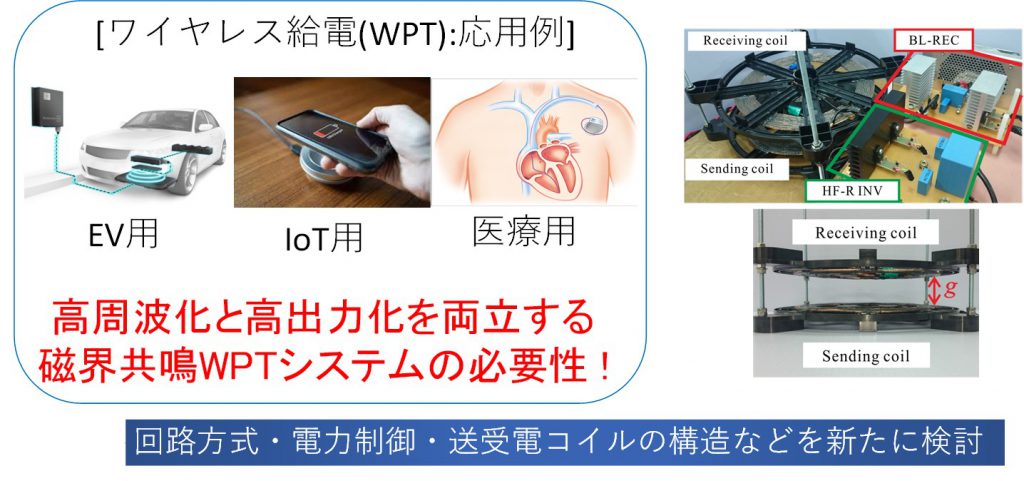 [ワイヤレス給電(WPT):応用例]

EV用

IoT用

医療用

高周波化と高出力化を両立する磁界共鳴WPTシステムの必要性！

Receiving coil

BL-REC

Sending coil

HF-R INV

Receiving coil

$g$

Sending coil

回路方式・電力制御・送受電コイルの構造などを新たに検討